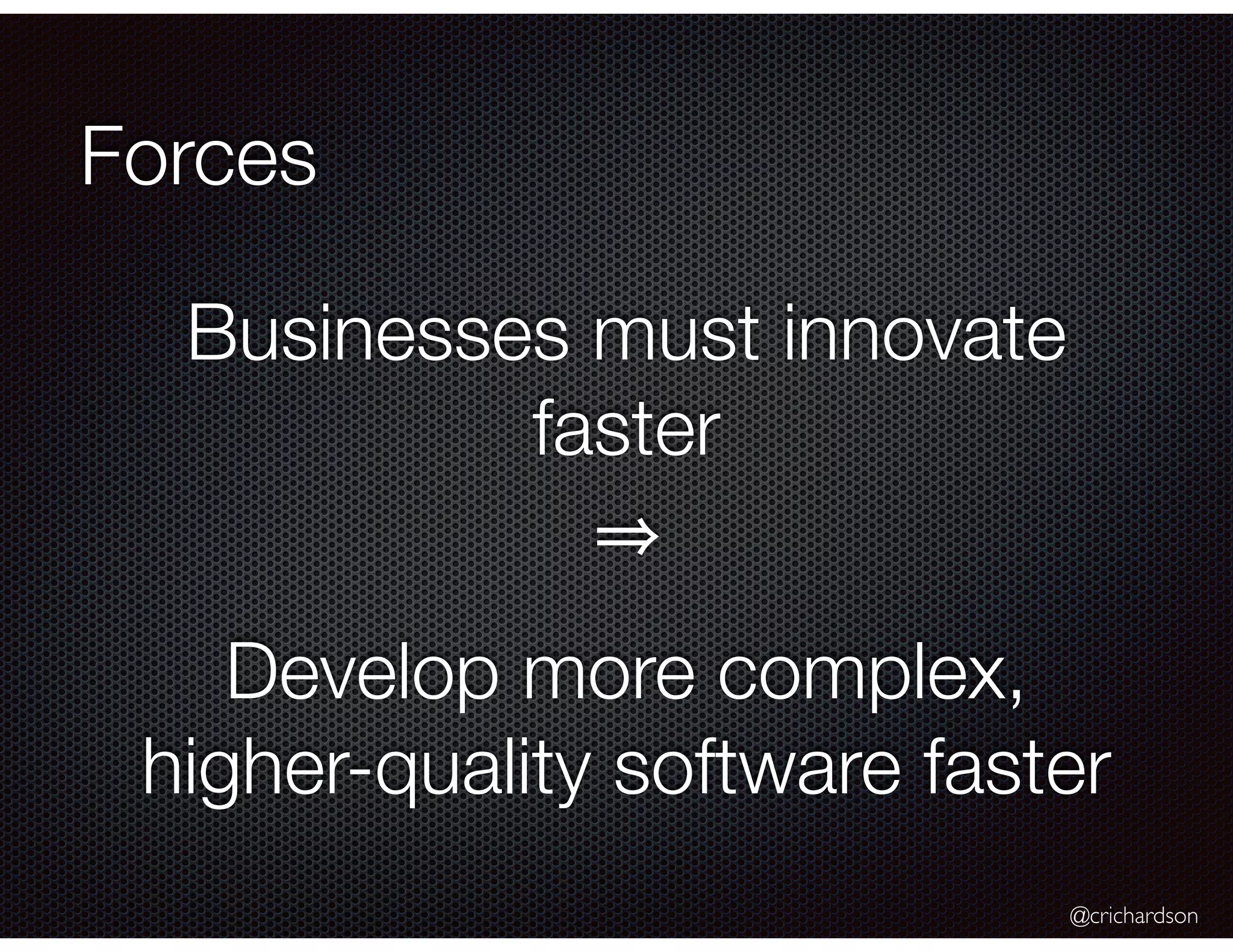 Forces

Businesses must innovate faster

⇒

Develop more complex, higher-quality software faster

@crichardson